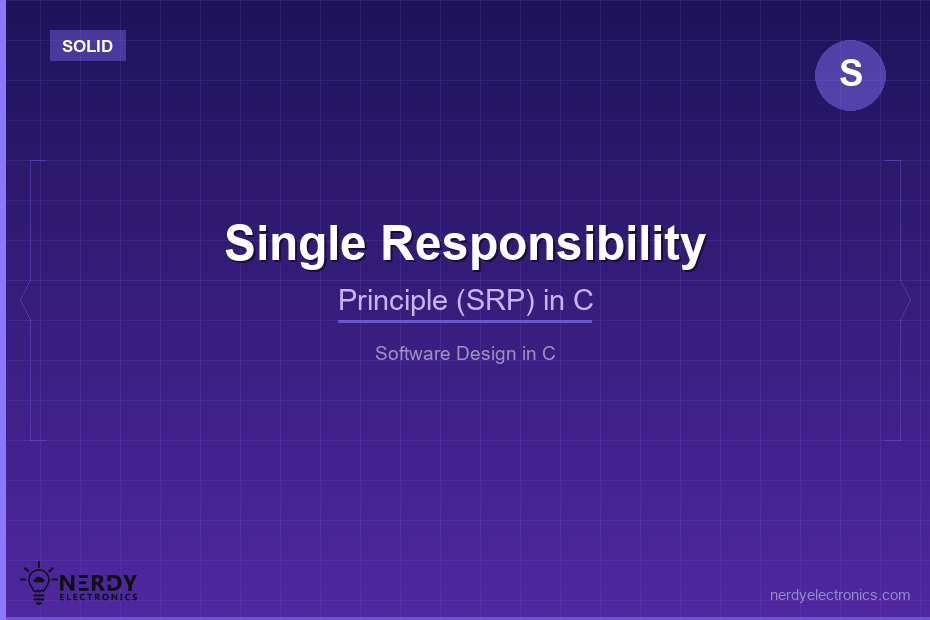 SOLID

S

Single Responsibility

Principle (SRP) in C

Software Design in C

NERDY ELECTRONICS

nerdyelectronics.com